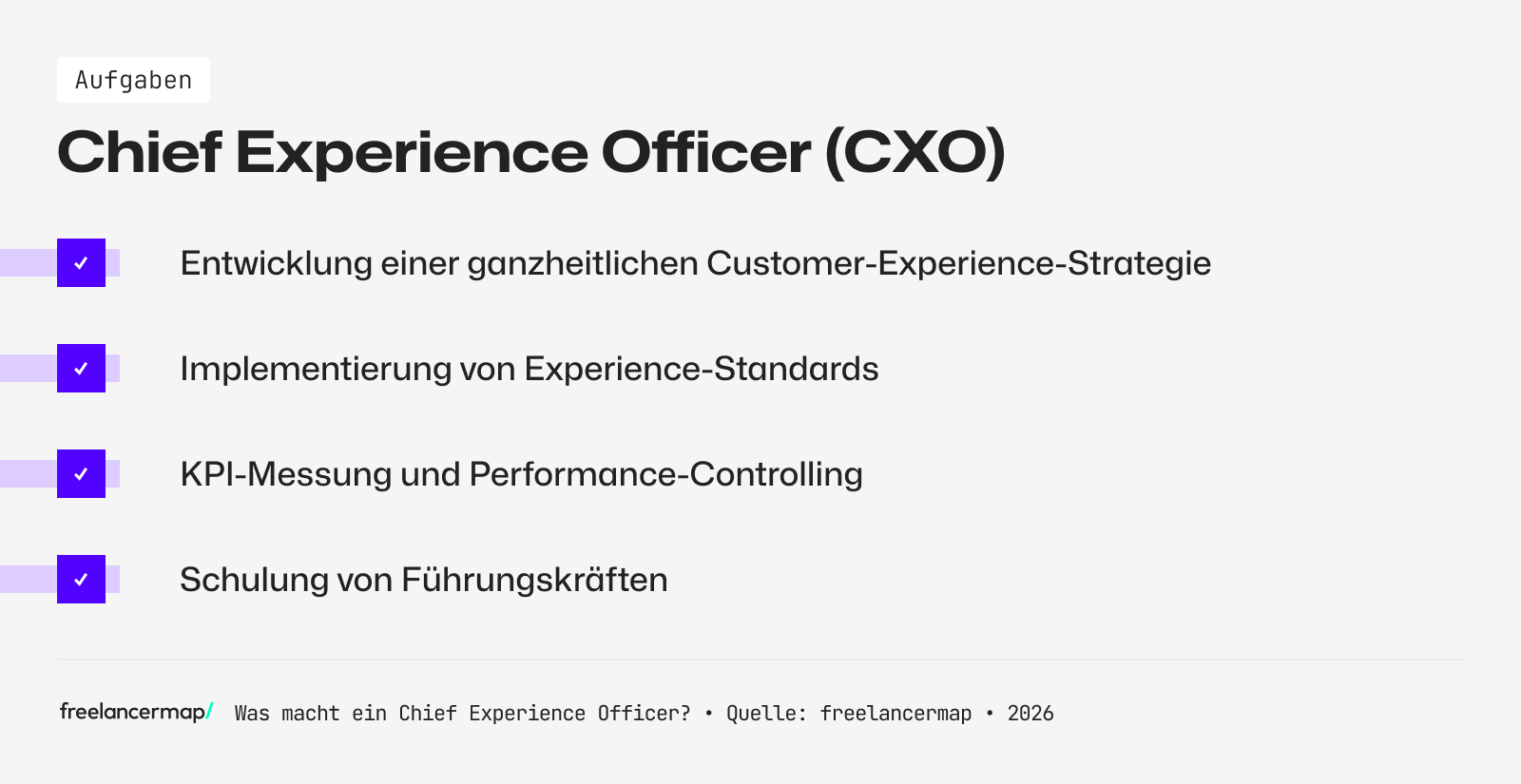 Aufgaben

Chief Experience Officer (CXO)

Entwicklung einer ganzheitlichen Customer-Experience-Strategie

Implementierung von Experience-Standards

KPI-Messung und Performance-Controlling

Schulung von Führungskräften

freelancermap/ Was macht ein Chief Experience Officer? • Quelle: freelancermap • 2026